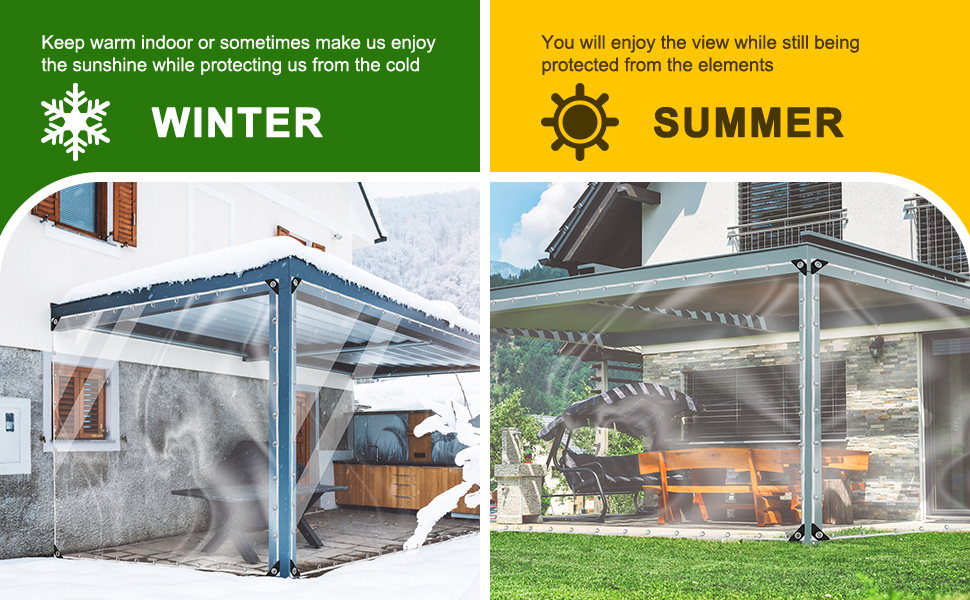 Keep warm indoor or sometimes make us enjoy the sunshine while protecting us from the cold

WINTER

You will enjoy the view while still being protected from the elements

SUMMER